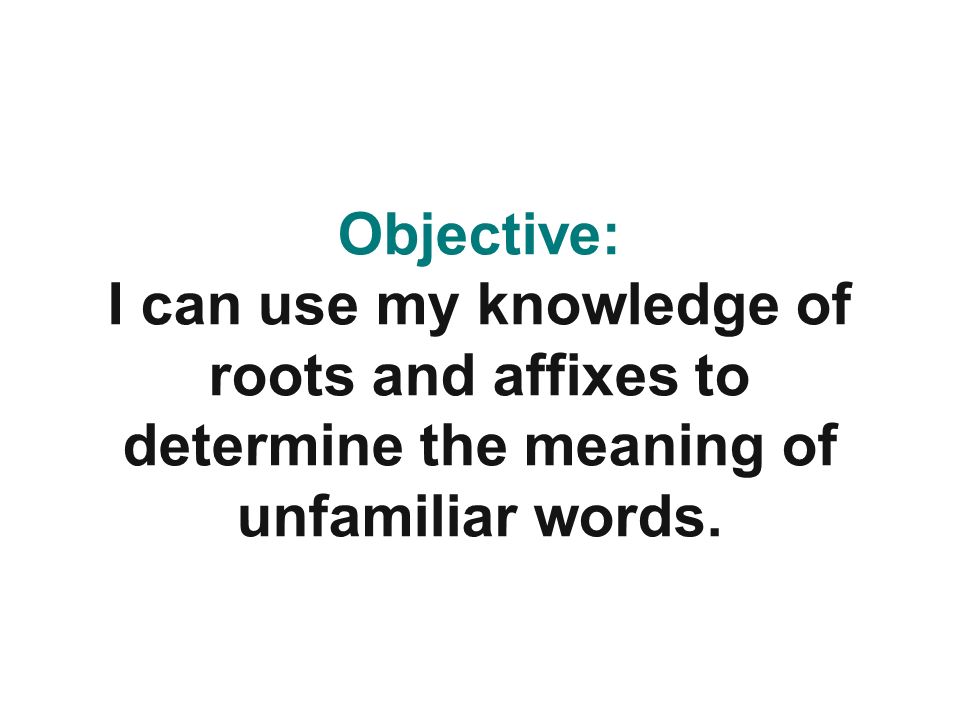 Objective:
I can use my knowledge of roots and affixes to determine the meaning of unfamiliar words.